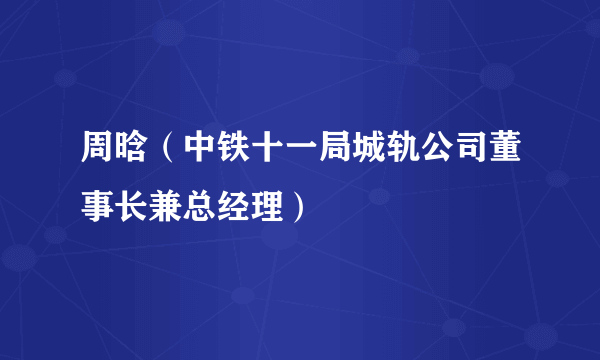 周晗（中铁十一局城轨公司董事长兼总经理）